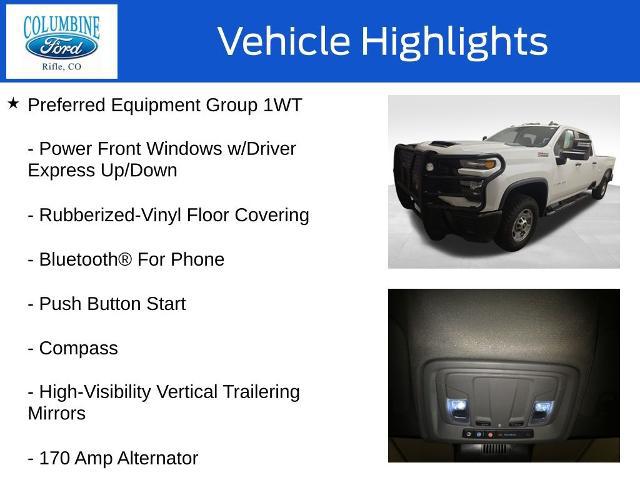 COLUMBINE
Ford
Rifle, CO

Vehicle Highlights

★ Preferred Equipment Group 1WT

- Power Front Windows w/Driver Express Up/Down

- Rubberized-Vinyl Floor Covering

- Bluetooth® For Phone

- Push Button Start

- Compass

- High-Visibility Vertical Trailering Mirrors

- 170 Amp Alternator